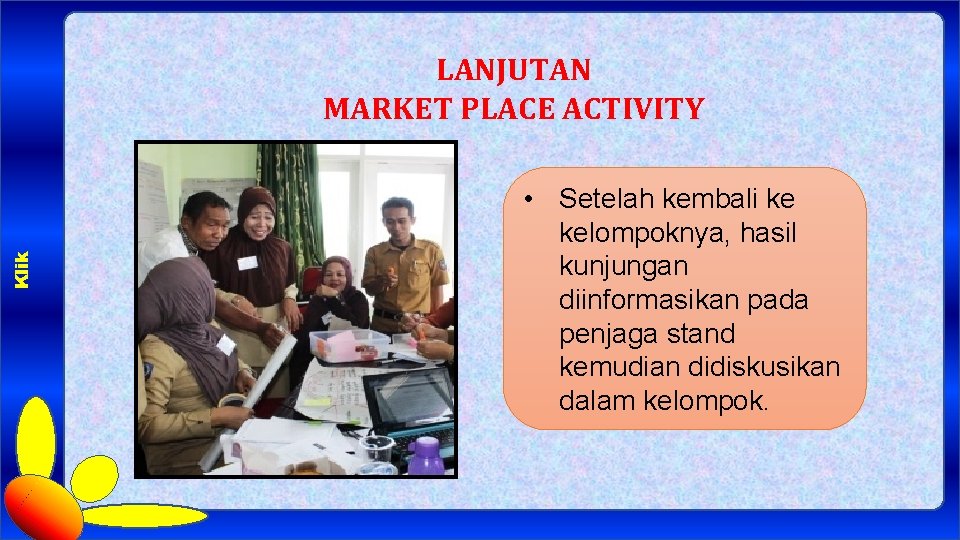 Klik

LANJUTAN
MARKET PLACE ACTIVITY

• Setelah kembali ke kelompoknya, hasil kunjungan diinformasikan pada penjaga stand kemudian didiskusikan dalam kelompok.